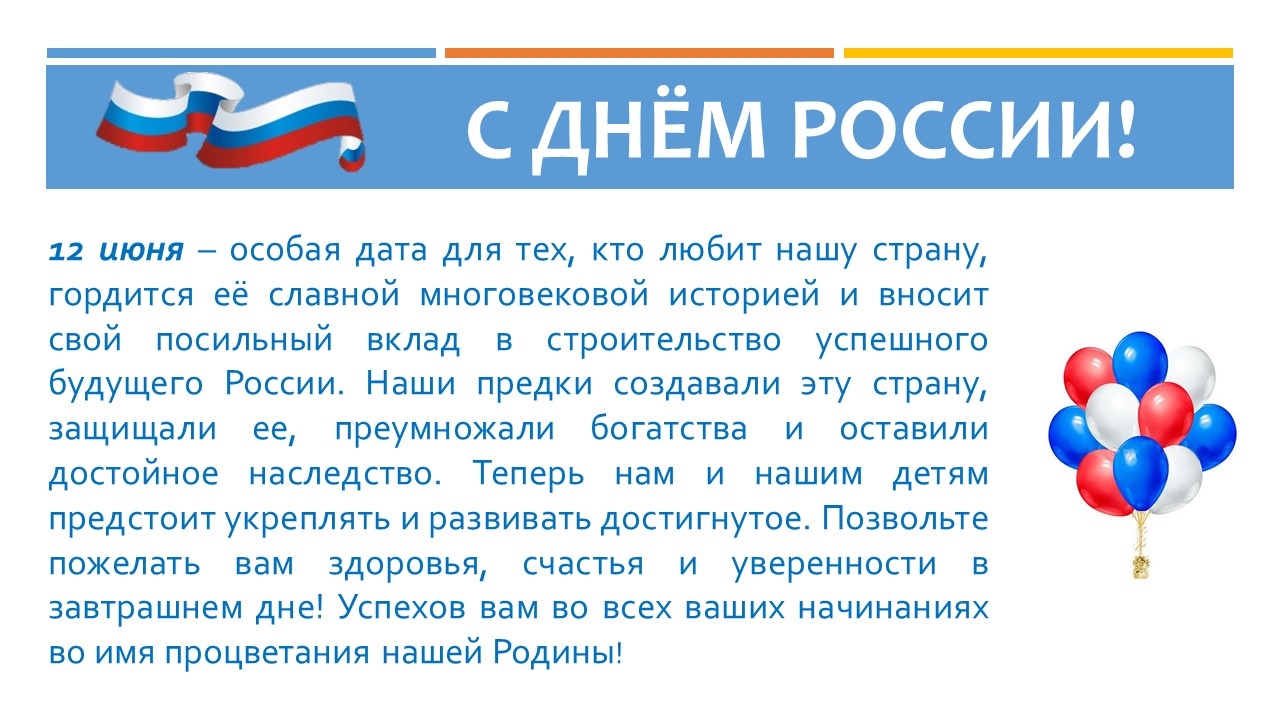 С ДНЁМ РОССИИ!

12 июня – особая дата для тех, кто любит нашу страну, гордится её славной многовековой историей и вносит свой посильный вклад в строительство успешного будущего России. Наши предки создавали эту страну, защищали ее, преумножали богатства и оставили достойное наследство. Теперь нам и нашим детям предстоит укреплять и развивать достигнутое. Позвольте пожелать вам здоровья, счастья и уверенности в завтрашнем дне! Успехов вам во всех ваших начинаниях во имя процветания нашей Родины!